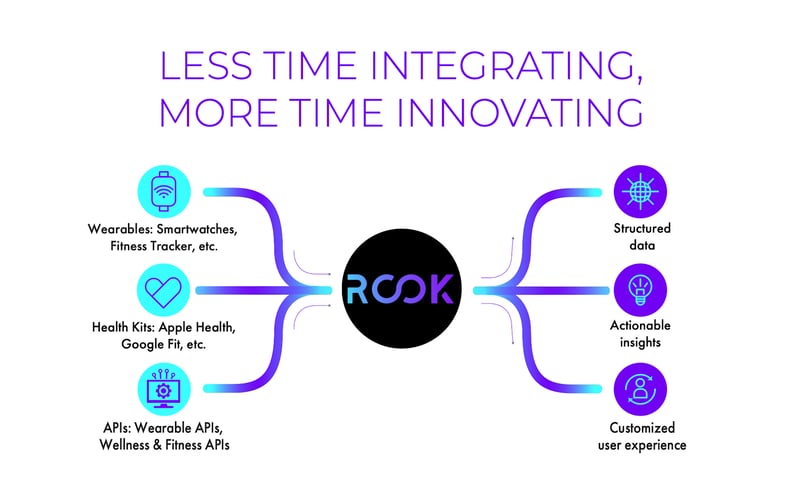 LESS TIME INTEGRATING, MORE TIME INNOVATING

Wearables: Smartwatches, Fitness Tracker, etc.

Health Kits: Apple Health, Google Fit, etc.

APIs: Wearable APIs, Wellness & Fitness APIs

ROOK

Structured data

Actionable insights

Customized user experience